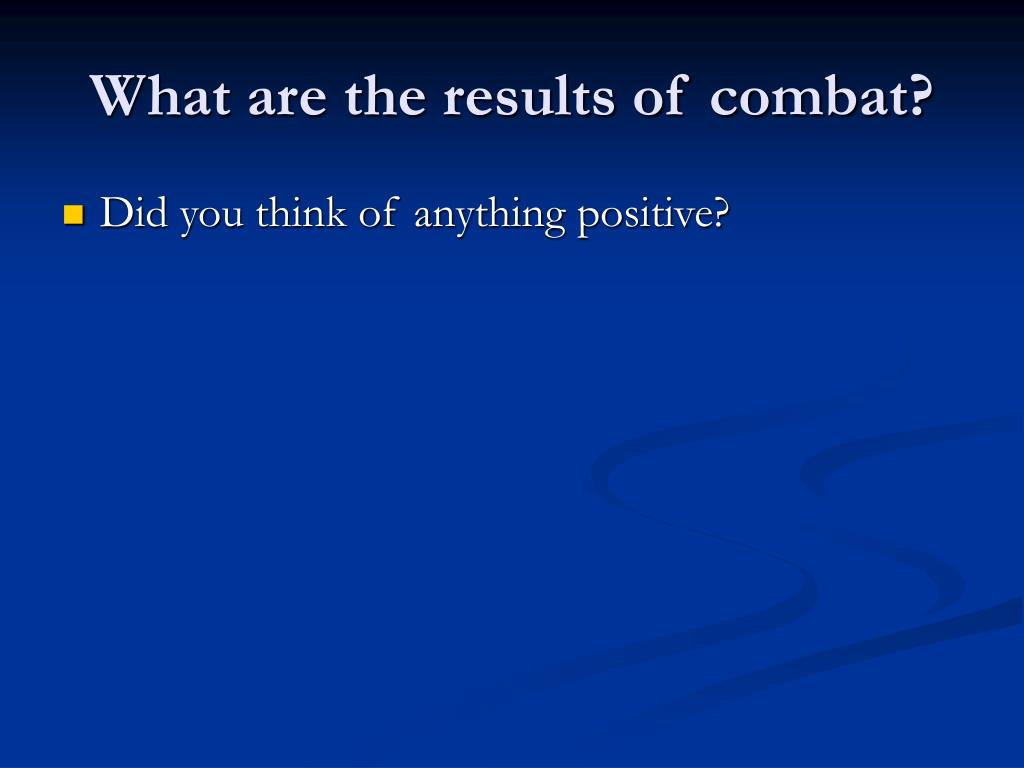 What are the results of combat?

Did you think of anything positive?